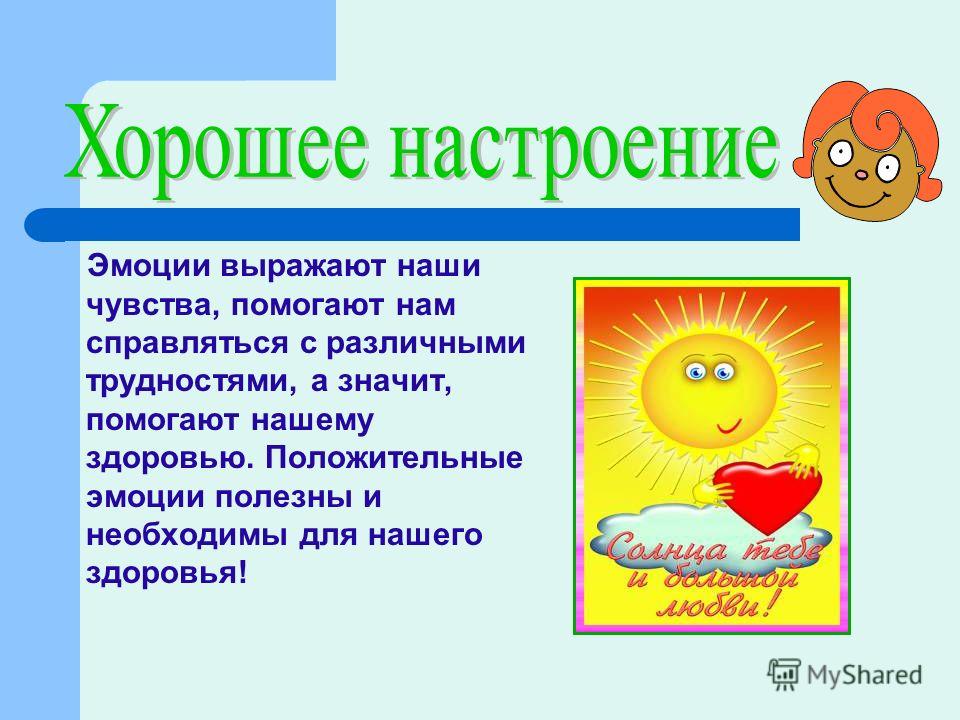 Хорошее настроение

Эмоции выражают наши чувства, помогают нам справляться с различными трудностями, а значит, помогают нашему здоровью. Положительные эмоции полезны и необходимы для нашего здоровья!

Солнца тебе и большой любви!

MyShared